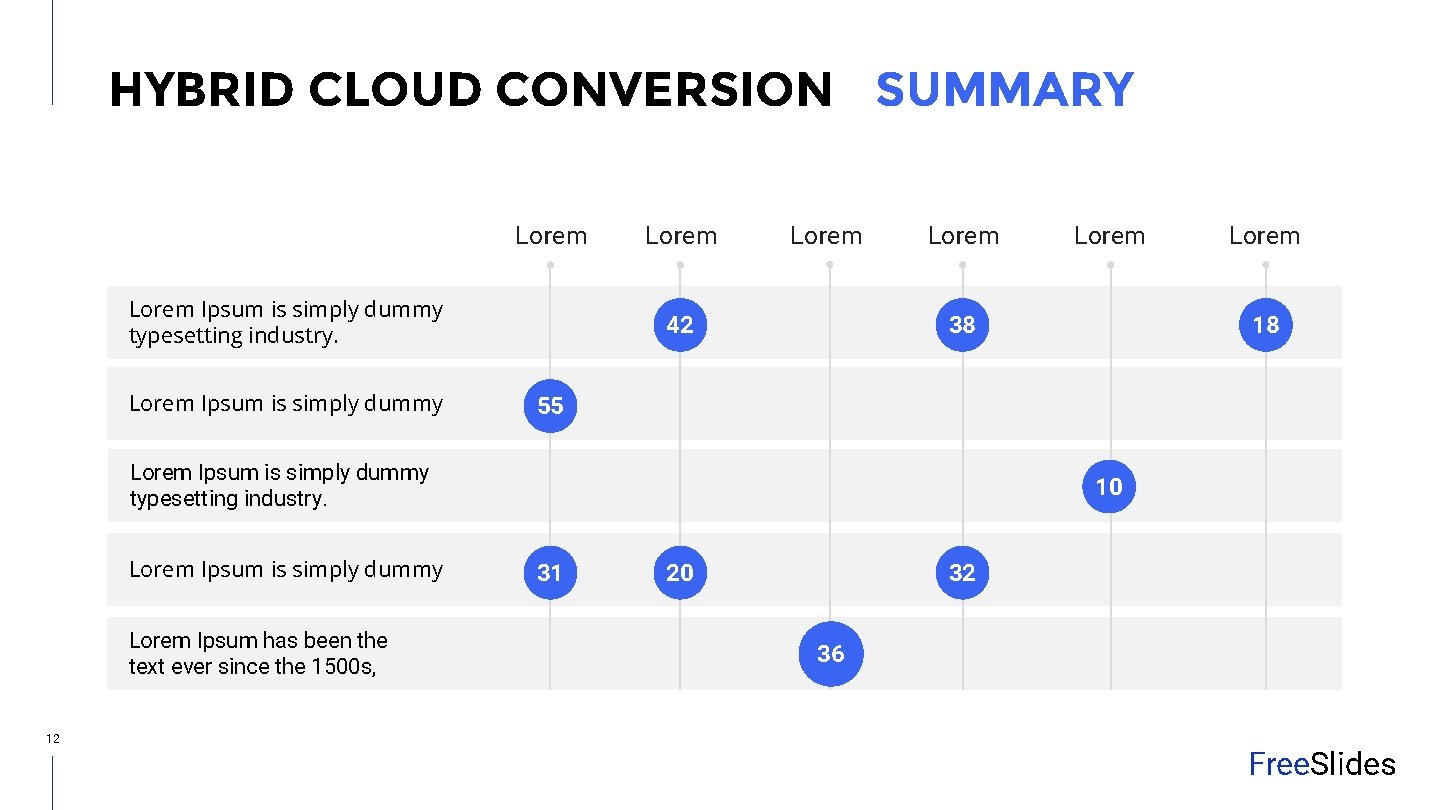 HYBRID CLOUD CONVERSION SUMMARY

|  | Lorem | Lorem | Lorem | Lorem | Lorem | Lorem |
|---|---|---|---|---|---|---|
| Lorem Ipsum is simply dummy typesetting industry. |  | 42 |  | 38 |  | 18 |
| Lorem Ipsum is simply dummy | 55 |  |  |  |  |  |
| Lorem Ipsum is simply dummy typesetting industry. |  |  |  |  | 10 |  |
| Lorem Ipsum is simply dummy | 31 | 20 |  | 32 |  |  |
| Lorem Ipsum has been the text ever since the 1500s, |  |  | 36 |  |  |  |

12

FreeSlides